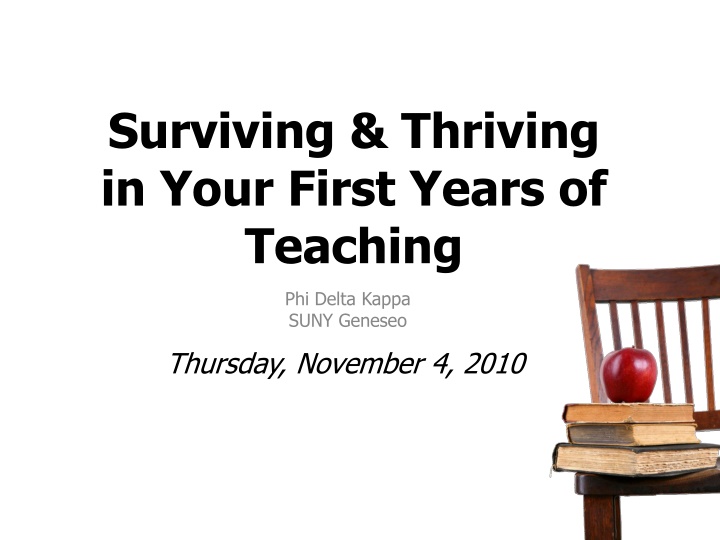 Surviving & Thriving in Your First Years of Teaching

Phi Delta Kappa
SUNY Geneseo

Thursday, November 4, 2010